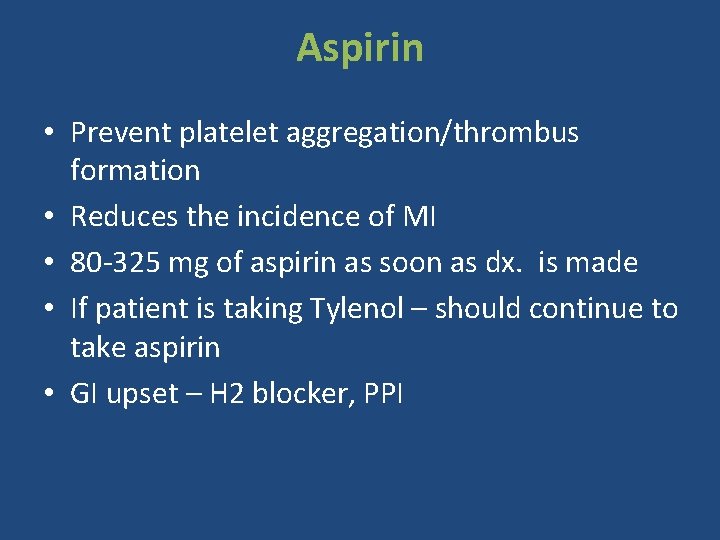 Aspirin

• Prevent platelet aggregation/thrombus formation
• Reduces the incidence of MI
• 80-325 mg of aspirin as soon as dx. is made
• If patient is taking Tylenol – should continue to take aspirin
• GI upset – H2 blocker, PPI